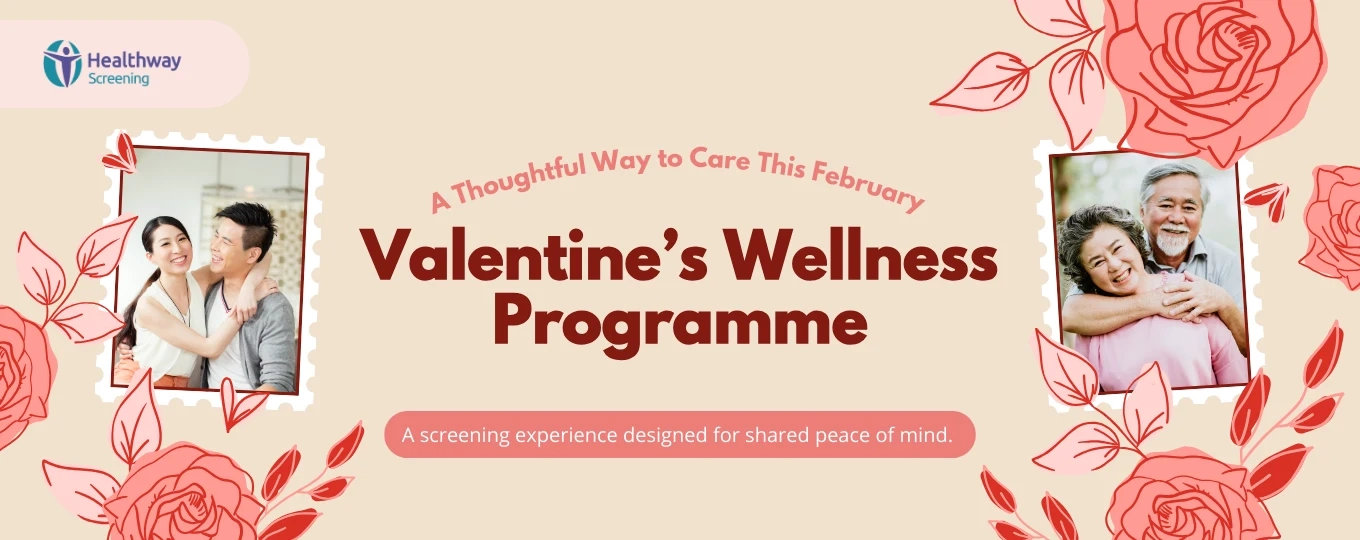 Healthway Screening

A Thoughtful Way to Care This February

Valentine's Wellness Programme

A screening experience designed for shared peace of mind.